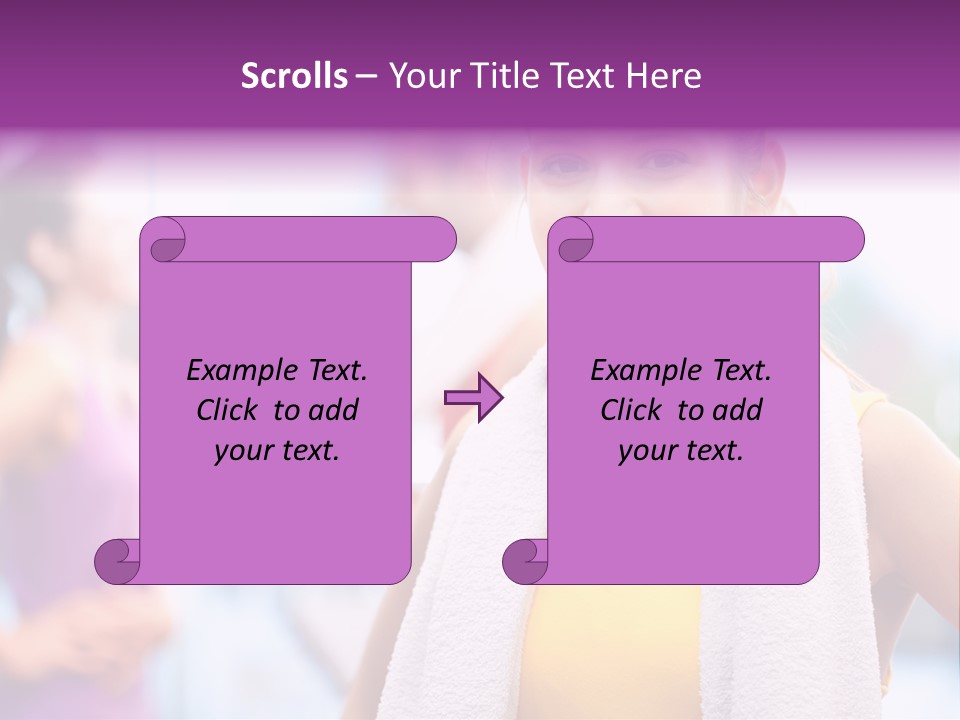 Scrolls – Your Title Text Here

Example Text. Click to add your text.

Example Text. Click to add your text.